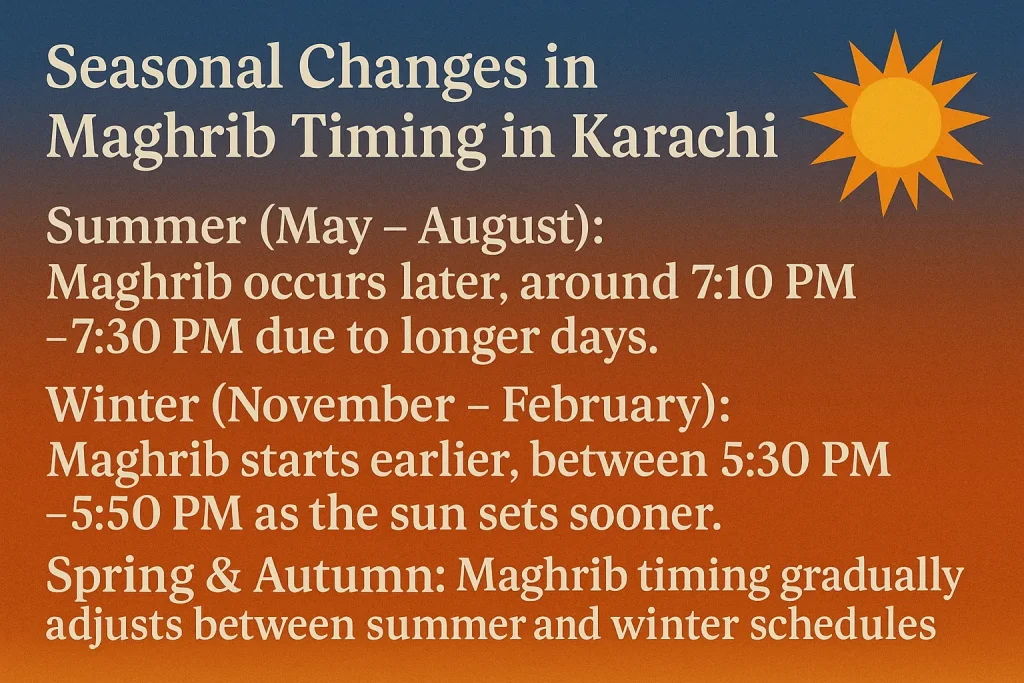 Seasonal Changes in Maghrib Timing in Karachi

Summer (May – August):
Maghrib occurs later, around 7:10 PM –7:30 PM due to longer days.

Winter (November – February):
Maghrib starts earlier, between 5:30 PM –5:50 PM as the sun sets sooner.

Spring & Autumn: Maghrib timing gradually adjusts between summer and winter schedules